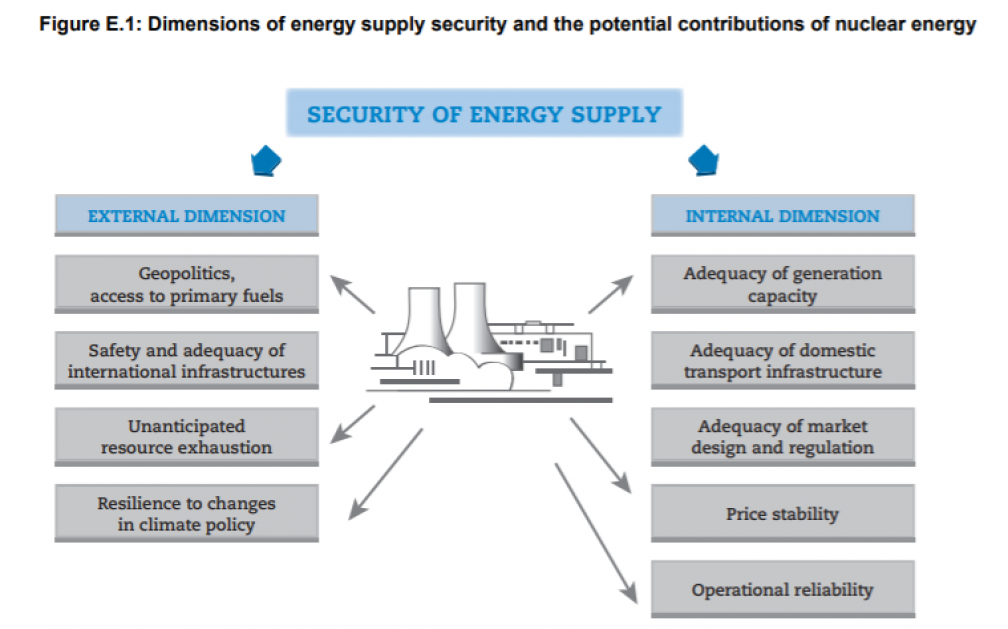 Figure E.1: Dimensions of energy supply security and the potential contributions of nuclear energy

SECURITY OF ENERGY SUPPLY

EXTERNAL DIMENSION

Geopolitics, access to primary fuels

Safety and adequacy of international infrastructures

Unanticipated resource exhaustion

Resilience to changes in climate policy

INTERNAL DIMENSION

Adequacy of generation capacity

Adequacy of domestic transport infrastructure

Adequacy of market design and regulation

Price stability

Operational reliability